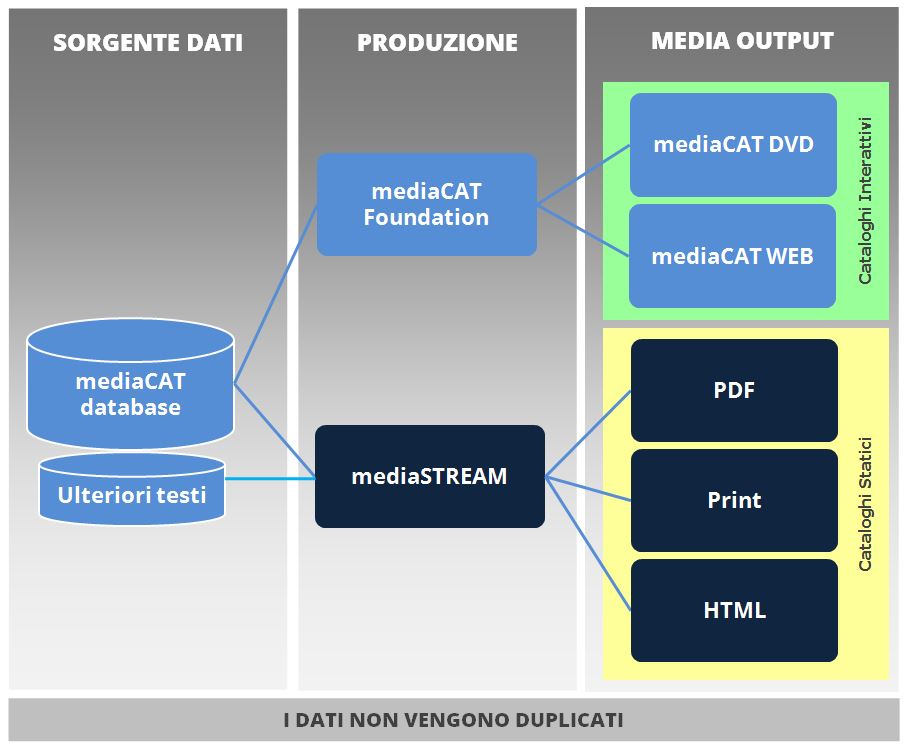 SORGENTE DATI

mediaCAT database

Ulteriori testi

PRODUZIONE

mediaCAT Foundation

mediaSTREAM

MEDIA OUTPUT

mediaCAT DVD

mediaCAT WEB

Cataloghi Interattivi

PDF

Print

HTML

Cataloghi Statici

I DATI NON VENGONO DUPLICATI